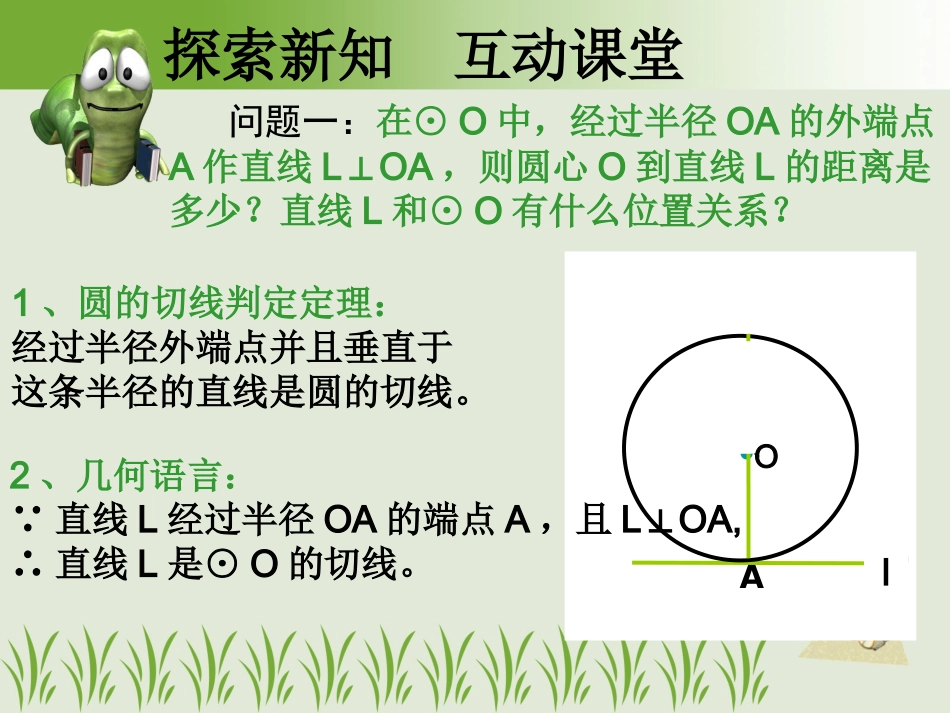 探索新知　互动课堂

问题一：在⊙ O 中，经过半径 OA 的外端点 A 作直线 L⊥OA，则圆心 O 到直线 L 的距离是多少？直线 L 和⊙ O 有什么位置关系？

1、圆的切线判定定理：
经过半径外端点并且垂直于这条半径的直线是圆的切线。

2、几何语言：
∵ 直线 L 经过半径 OA 的端点 A，且 L⊥OA,
∴ 直线 L 是⊙ O 的切线。

O
A
l